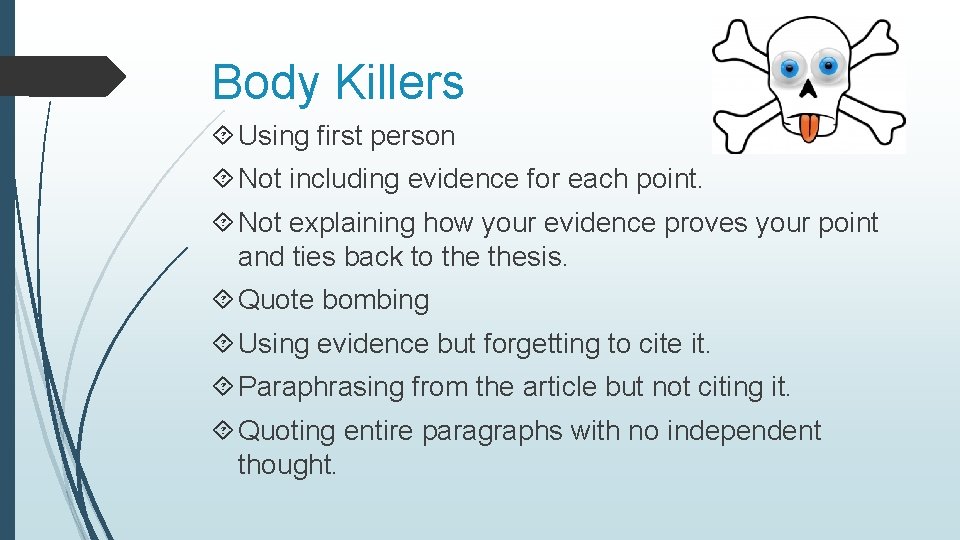 Body Killers

Using first person

Not including evidence for each point.

Not explaining how your evidence proves your point and ties back to the thesis.

Quote bombing

Using evidence but forgetting to cite it.

Paraphrasing from the article but not citing it.

Quoting entire paragraphs with no independent thought.